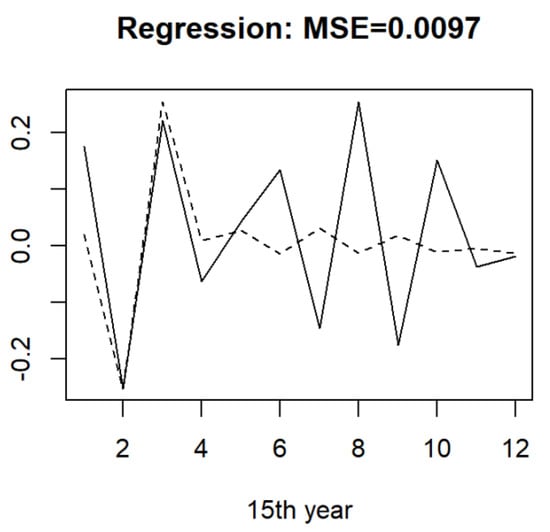 Regression: MSE=0.0097

0.2
0.0
-0.2

2
4
6
8
10
12

15th year